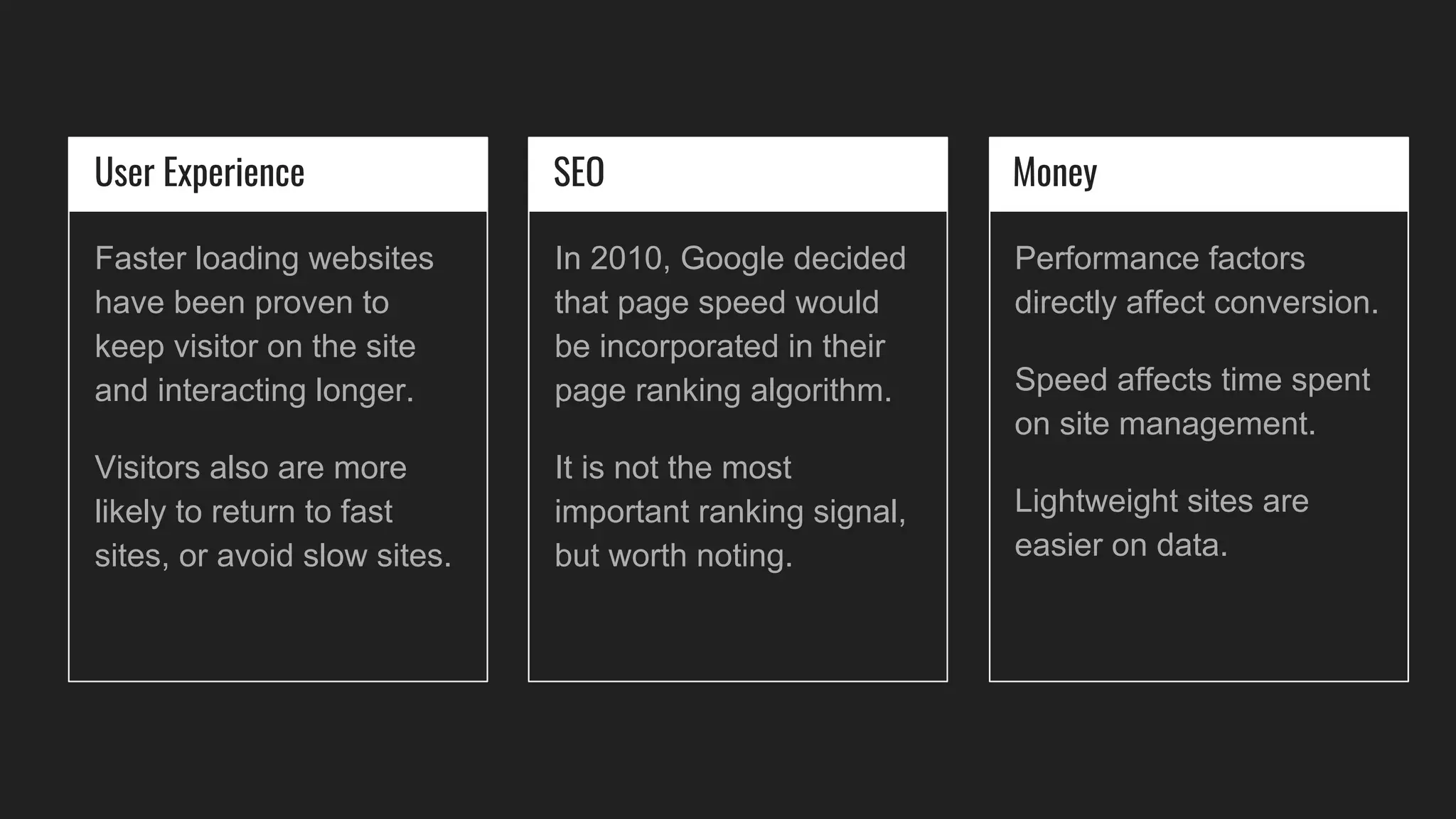 User Experience

Faster loading websites have been proven to keep visitor on the site and interacting longer.

Visitors also are more likely to return to fast sites, or avoid slow sites.

SEO

In 2010, Google decided that page speed would be incorporated in their page ranking algorithm.

It is not the most important ranking signal, but worth noting.

Money

Performance factors directly affect conversion.

Speed affects time spent on site management.

Lightweight sites are easier on data.